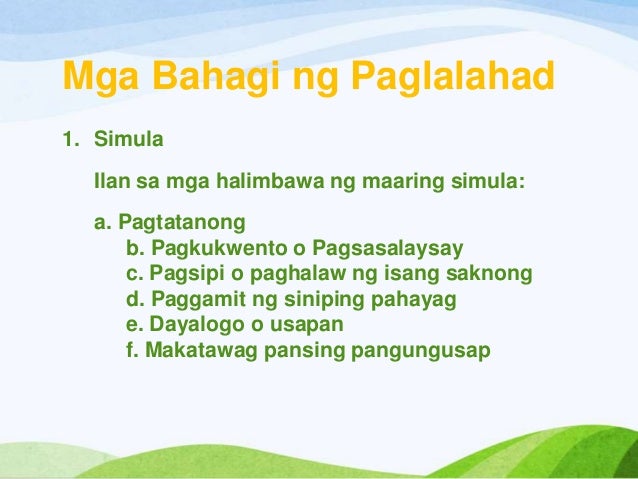 Mga Bahagi ng Paglalahad

1. Simula

Ilan sa mga halimbawa ng maaring simula:

a. Pagtatanong
b. Pagkukwento o Pagsasalaysay
c. Pagsipi o paghalaw ng isang saknong
d. Paggamit ng siniping pahayag
e. Dayalogo o usapan
f. Makatawag pansing pangungusap